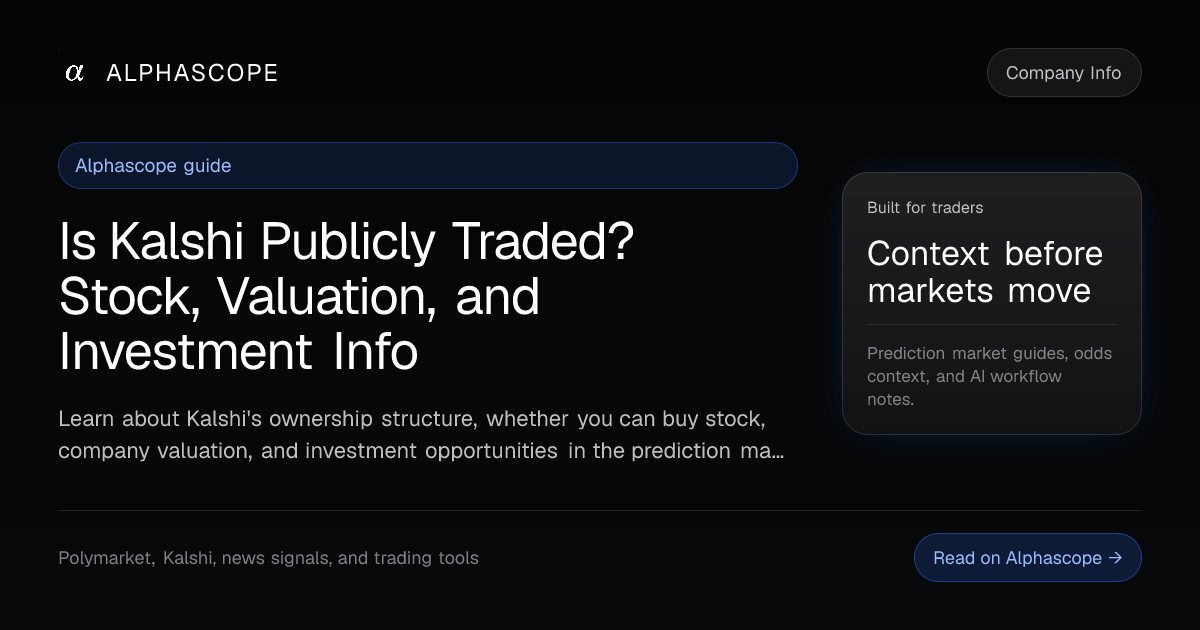 α ALPHASCOPE

Company Info

Alphascope guide

Is Kalshi Publicly Traded? Stock, Valuation, and Investment Info

Learn about Kalshi's ownership structure, whether you can buy stock, company valuation, and investment opportunities in the prediction ma...

Built for traders

Context before markets move

Prediction market guides, odds context, and AI workflow notes.

Polymarket, Kalshi, news signals, and trading tools

Read on Alphascope →